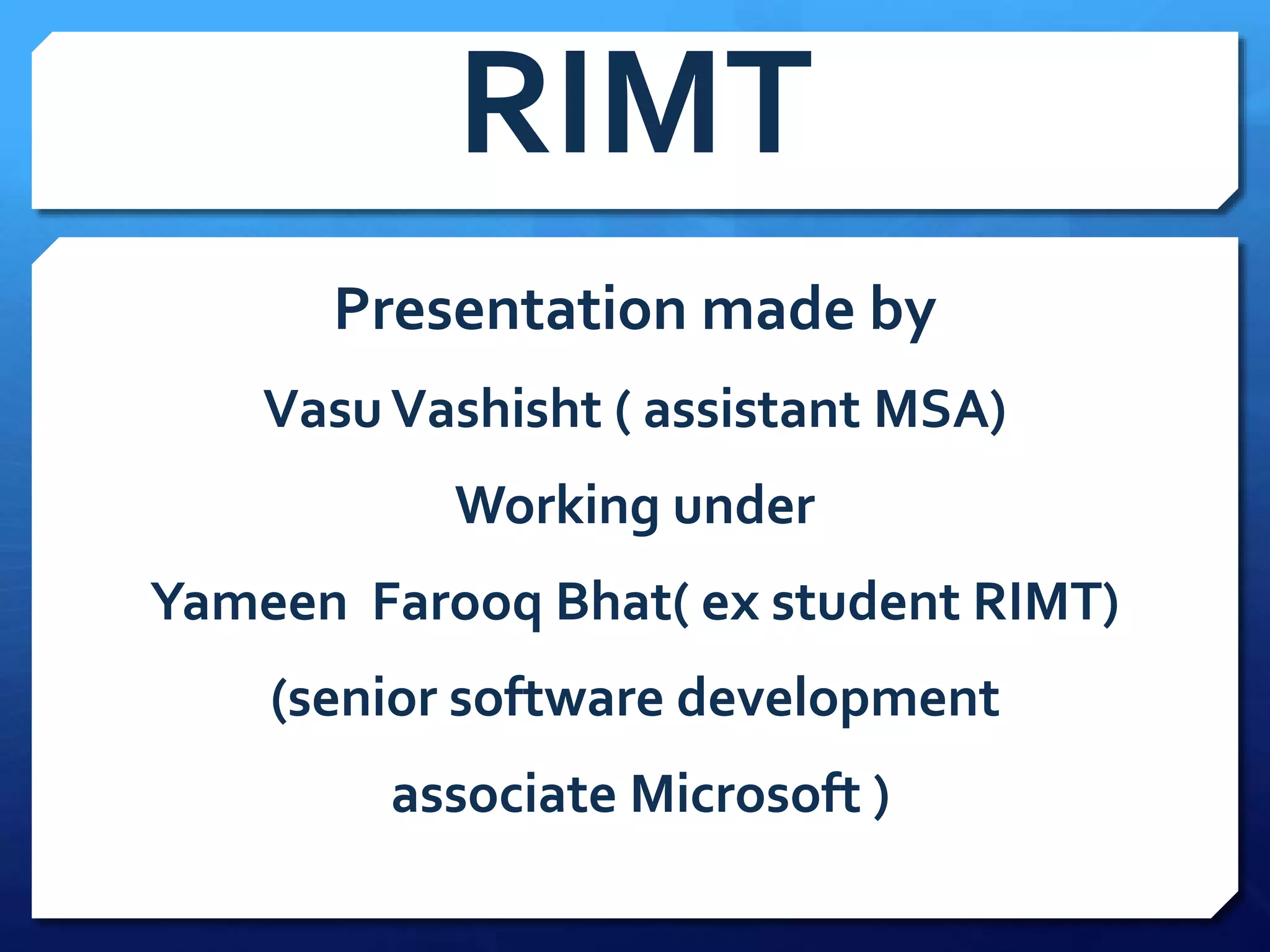 RIMT

Presentation made by

Vasu Vashisht ( assistant MSA)

Working under

Yameen  Farooq Bhat( ex student RIMT)

(senior software development

associate Microsoft )